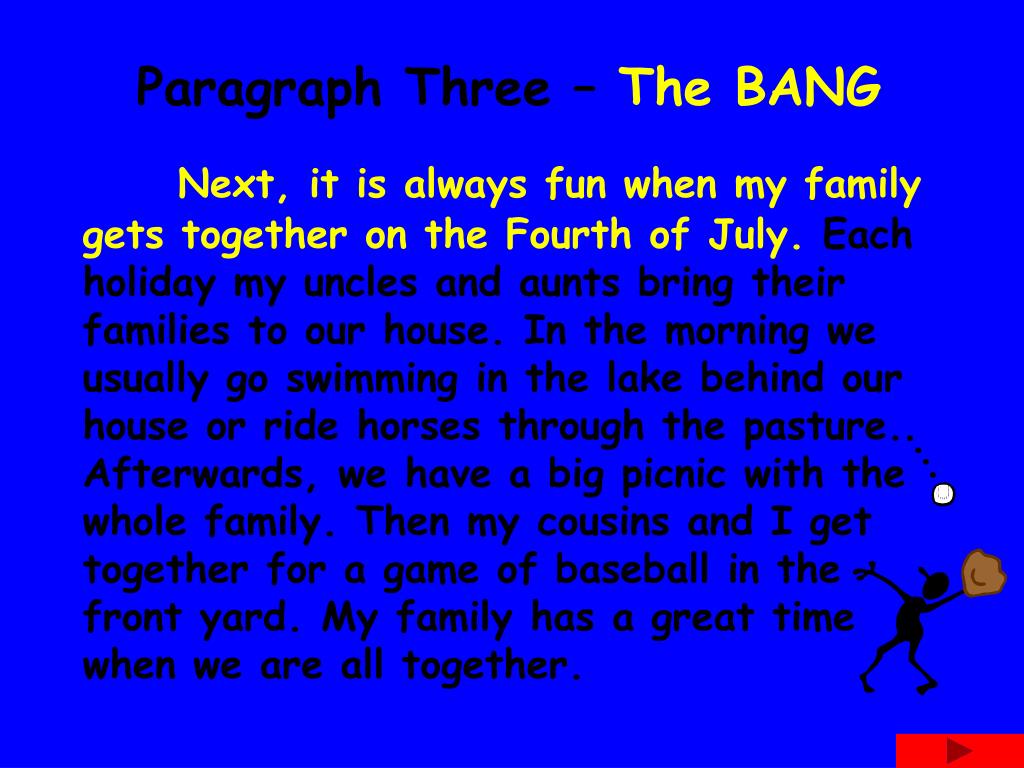 Paragraph Three – The BANG

Next, it is always fun when my family gets together on the Fourth of July. Each holiday my uncles and aunts bring their families to our house. In the morning we usually go swimming in the lake behind our house or ride horses through the pasture.. Afterwards, we have a big picnic with the whole family. Then my cousins and I get together for a game of baseball in the front yard. My family has a great time when we are all together.